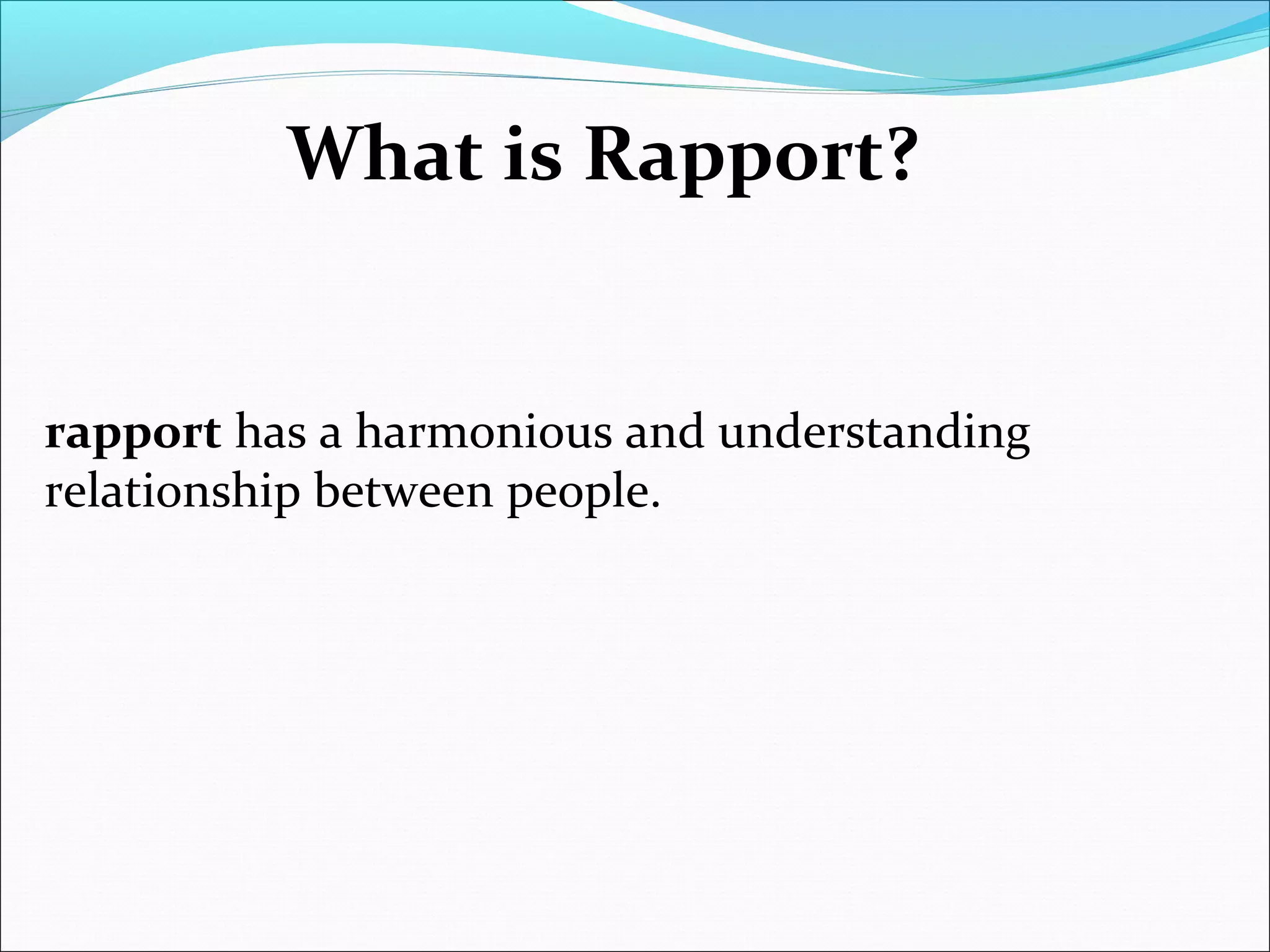 What is Rapport?

rapport has a harmonious and understanding relationship between people.